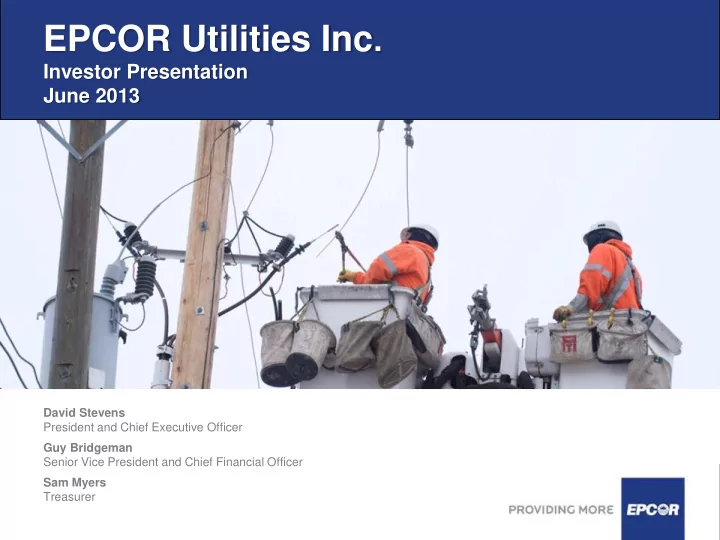 EPCOR Utilities Inc.
Investor Presentation
June 2013

David Stevens
President and Chief Executive Officer

Guy Bridgeman
Senior Vice President and Chief Financial Officer

Sam Myers
Treasurer

PROVIDING MORE EPCOR